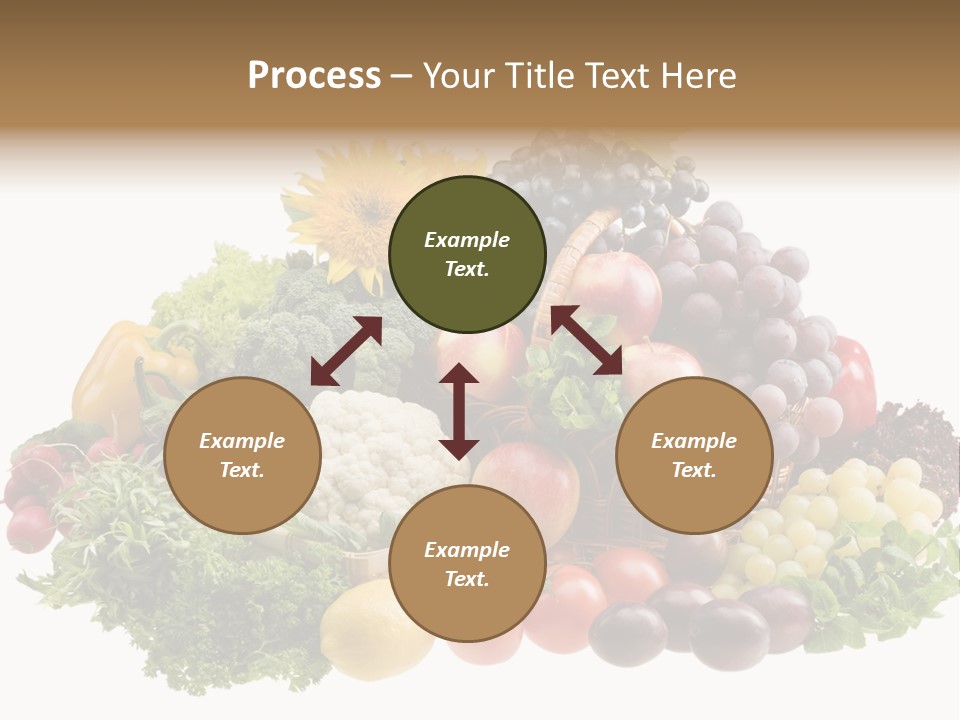 Process – Your Title Text Here

Example Text.

Example Text.

Example Text.

Example Text.